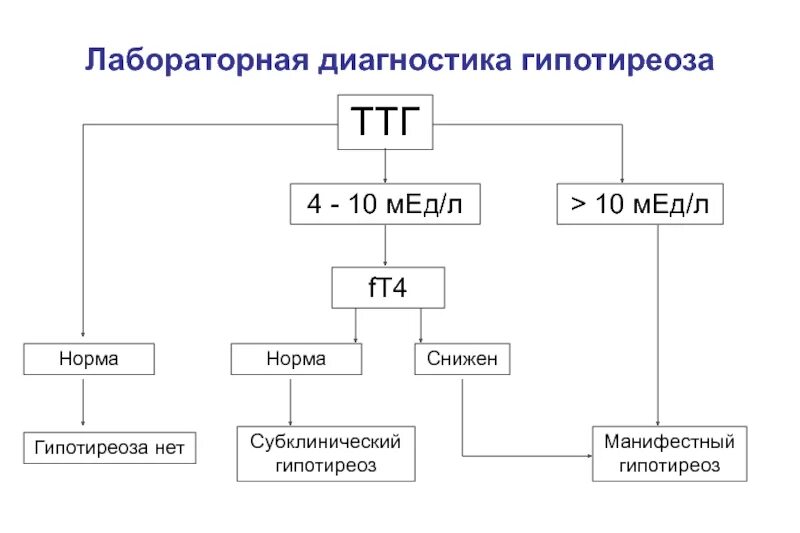 Лабораторная диагностика гипотиреоза

ТТГ

4 - 10 мЕд/л

> 10 мЕд/л

fT4

Норма

Норма

Снижен

Гипотиреоза нет

Субклинический гипотиреоз

Манифестный гипотиреоз